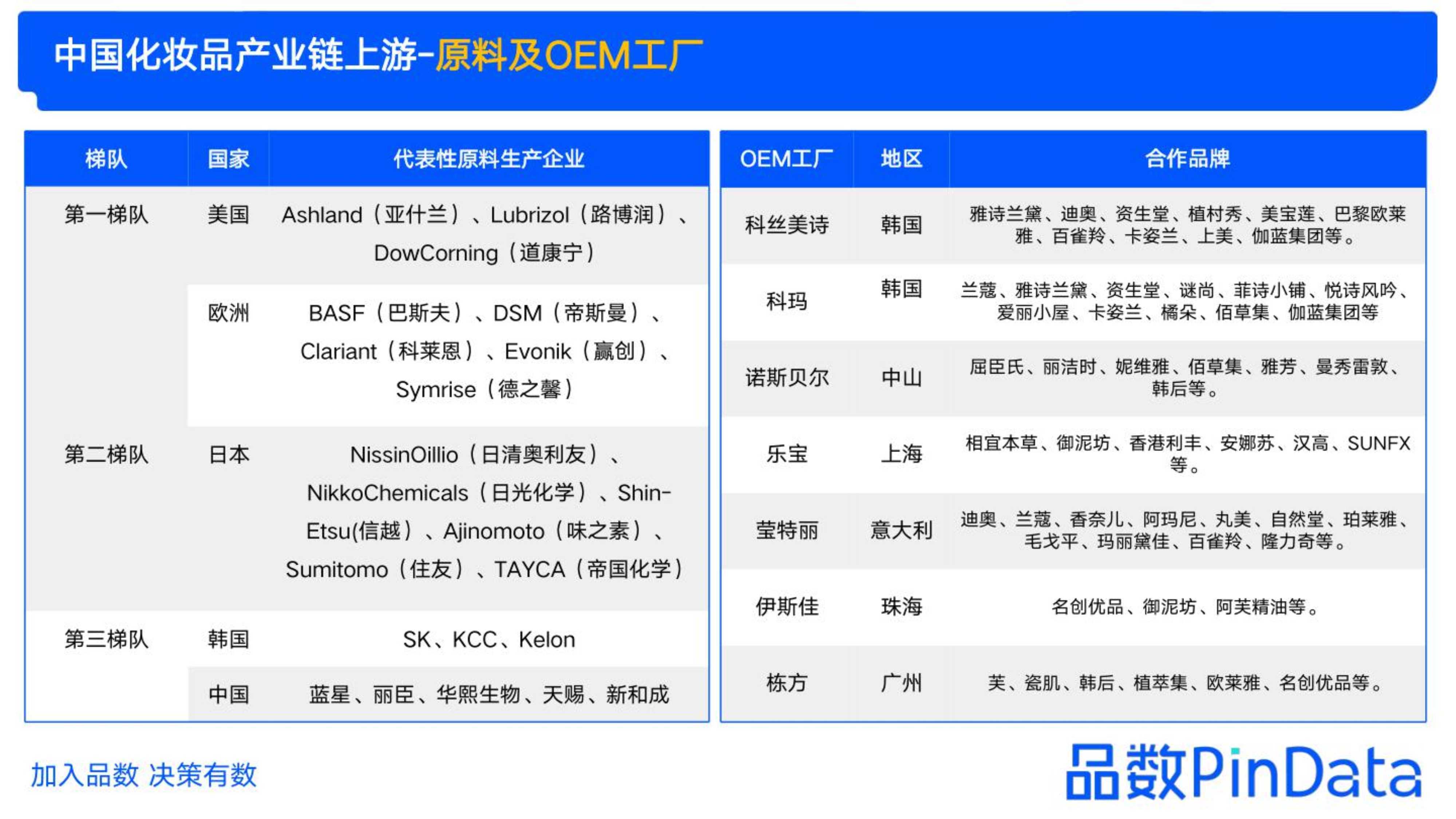 中国化妆品产业链上游-原料及OEM工厂

| 梯队 | 国家 | 代表性原料生产企业 |
|---|---|---|
| 第一梯队 | 美国 | Ashland（亚什兰）、Lubrizol（路博润）、DowCorning（道康宁） |
| | 欧洲 | BASF（巴斯夫）、DSM（帝斯曼）、Clariant（科莱恩）、Evonik（赢创）、Symrise（德之馨） |
| 第二梯队 | 日本 | NissinOillio（日清奥利友）、NikkoChemicals（日光化学）、Shin-Etsu(信越）、Ajinomoto（味之素）、Sumitomo（住友）、TAYCA（帝国化学） |
| 第三梯队 | 韩国 | SK、KCC、Kelon |
| | 中国 | 蓝星、丽臣、华熙生物、天赐、新和成 |

| OEM工厂 | 地区 | 合作品牌 |
|---|---|---|
| 科丝美诗 | 韩国 | 雅诗兰黛、迪奥、资生堂、植村秀、美宝莲、巴黎欧莱雅、百雀羚、卡姿兰、上美、伽蓝集团等。 |
| 科玛 | 韩国 | 兰蔻、雅诗兰黛、资生堂、谜尚、菲诗小铺、悦诗风吟、爱丽小屋、卡姿兰、橘朵、佰草集、伽蓝集团等 |
| 诺斯贝尔 | 中山 | 屈臣氏、丽洁时、妮维雅、佰草集、雅芳、曼秀雷敦、韩后等。 |
| 乐宝 | 上海 | 相宜本草、御泥坊、香港利丰、安娜苏、汉高、SUNFX等。 |
| 莹特丽 | 意大利 | 迪奥、兰蔻、香奈儿、阿玛尼、丸美、自然堂、珀莱雅、毛戈平、玛丽黛佳、百雀羚、隆力奇等。 |
| 伊斯佳 | 珠海 | 名创优品、御泥坊、阿芙精油等。 |
| 栋方 | 广州 | 芙、瓷肌、韩后、植萃集、欧莱雅、名创优品等。 |

加入品数 决策有数

品数PinData